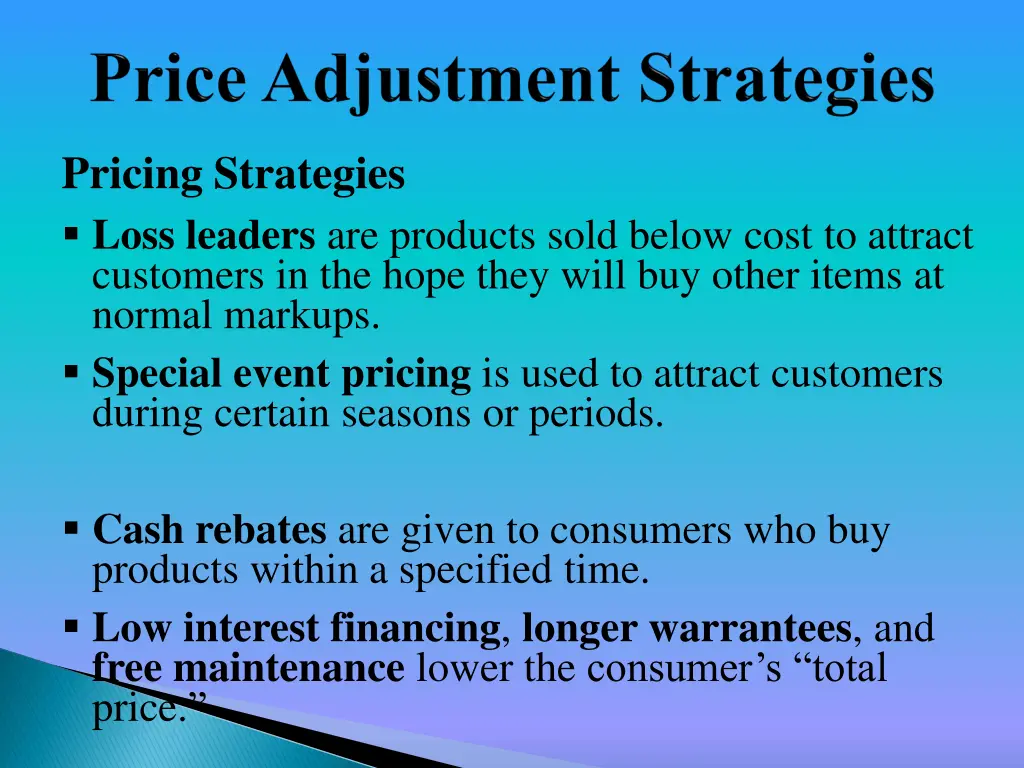 Price Adjustment Strategies

Pricing Strategies

▪ Loss leaders are products sold below cost to attract customers in the hope they will buy other items at normal markups.

▪ Special event pricing is used to attract customers during certain seasons or periods.

▪ Cash rebates are given to consumers who buy products within a specified time.

▪ Low interest financing, longer warrantees, and free maintenance lower the consumer's "total price."